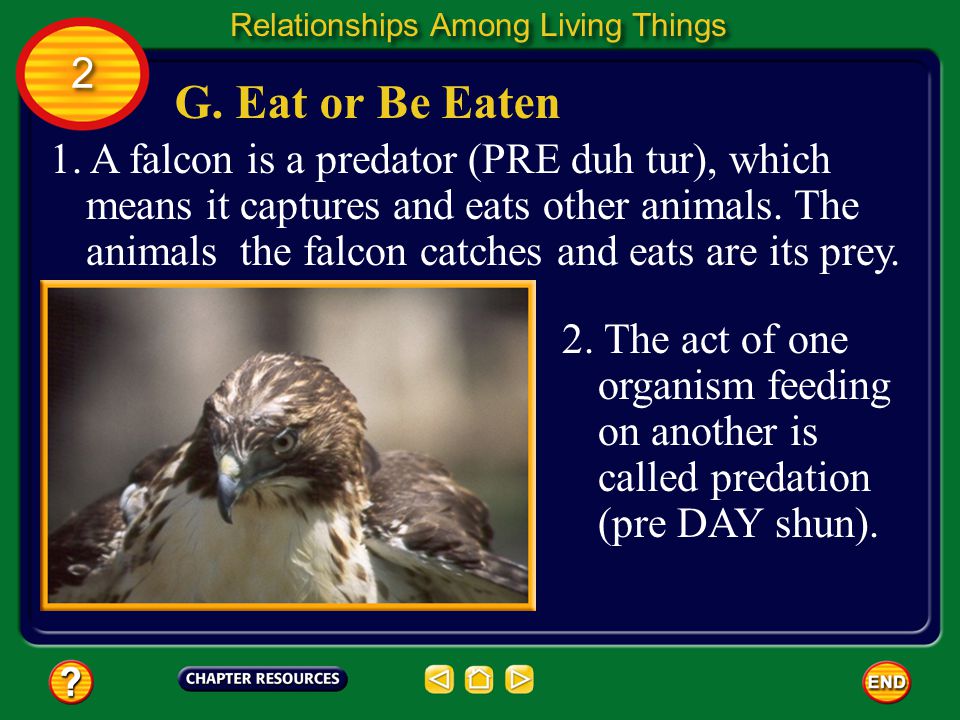 Relationships Among Living Things

2

G. Eat or Be Eaten

1. A falcon is a predator (PRE duh tur), which means it captures and eats other animals. The animals the falcon catches and eats are its prey.

2. The act of one organism feeding on another is called predation (pre DAY shun).

?

CHAPTER RESOURCES

END